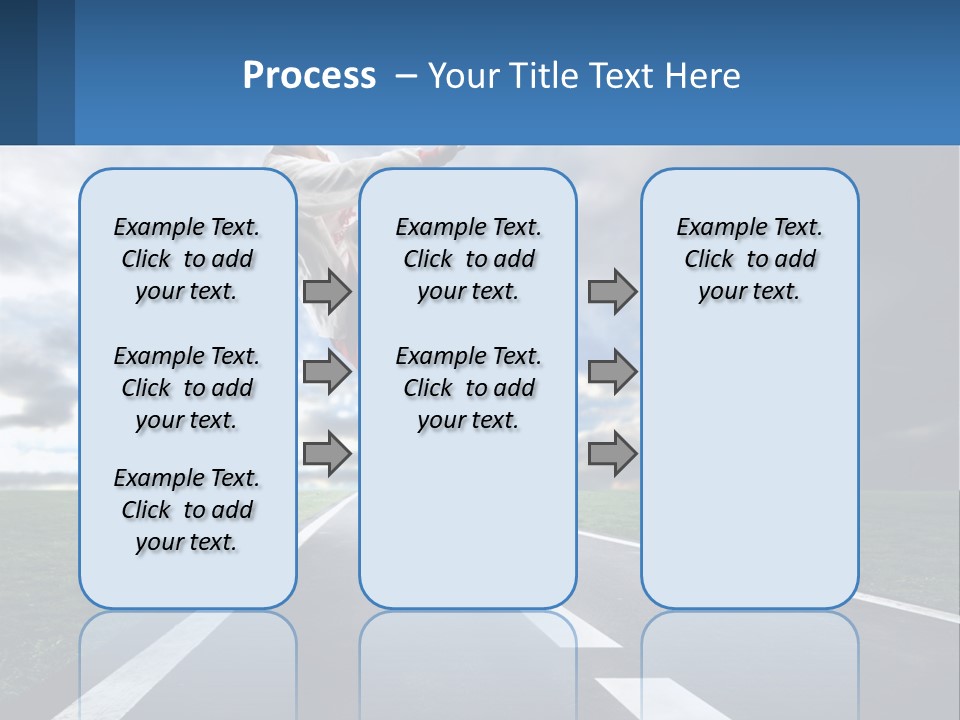 Process – Your Title Text Here

Example Text. Click to add your text.

Example Text. Click to add your text.

Example Text. Click to add your text.

Example Text. Click to add your text.

Example Text. Click to add your text.

Example Text. Click to add your text.